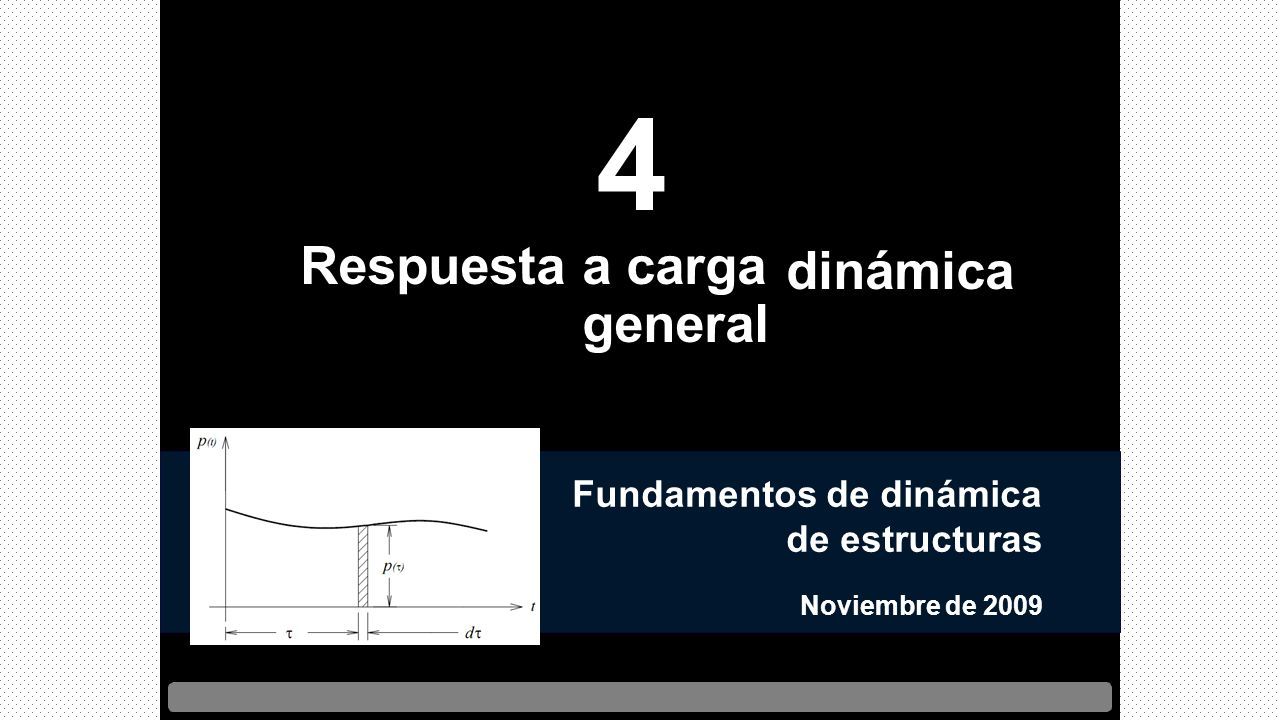 4

Respuesta a carga dinámica general

$p_{(t)}$

$p_{(\tau)}$

$t$

$\tau$

$d\tau$

Fundamentos de dinámica de estructuras

Noviembre de 2009